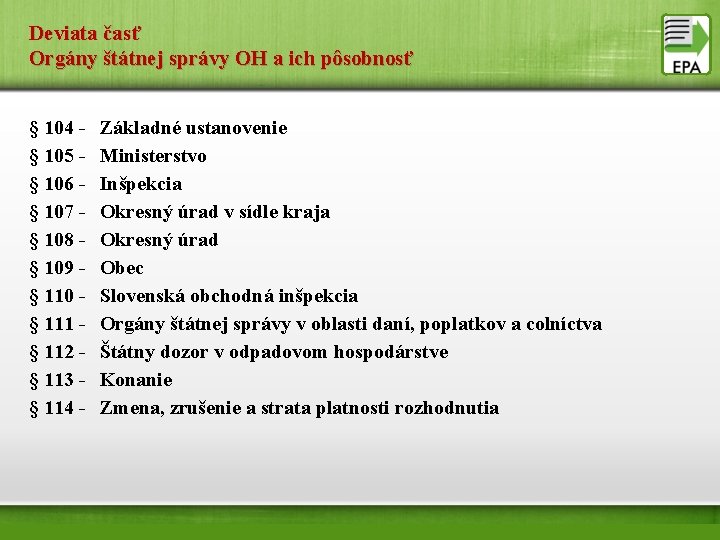 Deviata časť
Orgány štátnej správy OH a ich pôsobnosť

EPA

§ 104 - Základné ustanovenie
§ 105 - Ministerstvo
§ 106 - Inšpekcia
§ 107 - Okresný úrad v sídle kraja
§ 108 - Okresný úrad
§ 109 - Obec
§ 110 - Slovenská obchodná inšpekcia
§ 111 - Orgány štátnej správy v oblasti daní, poplatkov a colníctva
§ 112 - Štátny dozor v odpadovom hospodárstve
§ 113 - Konanie
§ 114 - Zmena, zrušenie a strata platnosti rozhodnutia